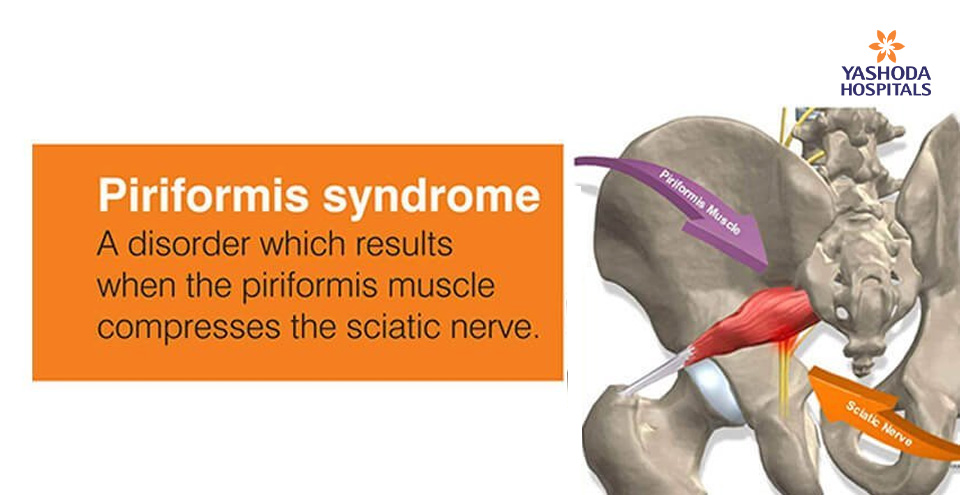 YASHODA HOSPITALS

Piriformis syndrome
A disorder which results when the piriformis muscle compresses the sciatic nerve.

Piriformis Muscle

Sciatic Nerve